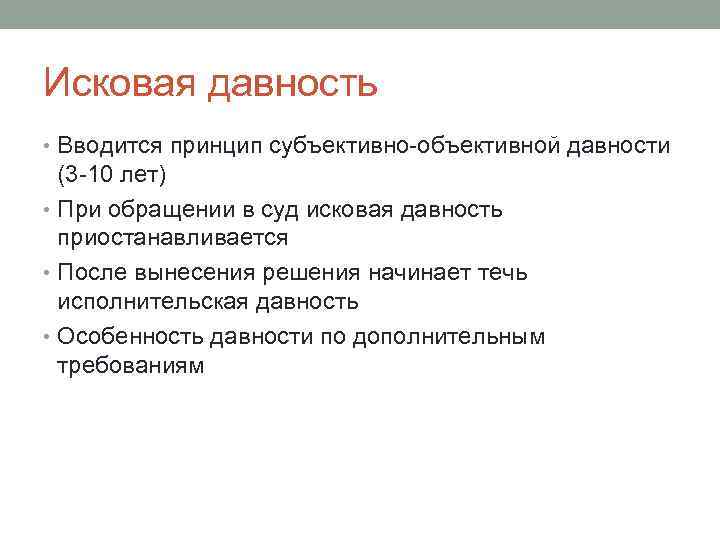 Исковая давность

• Вводится принцип субъективно-объективной давности (3-10 лет)
• При обращении в суд исковая давность приостанавливается
• После вынесения решения начинает течь исполнительская давность
• Особенность давности по дополнительным требованиям